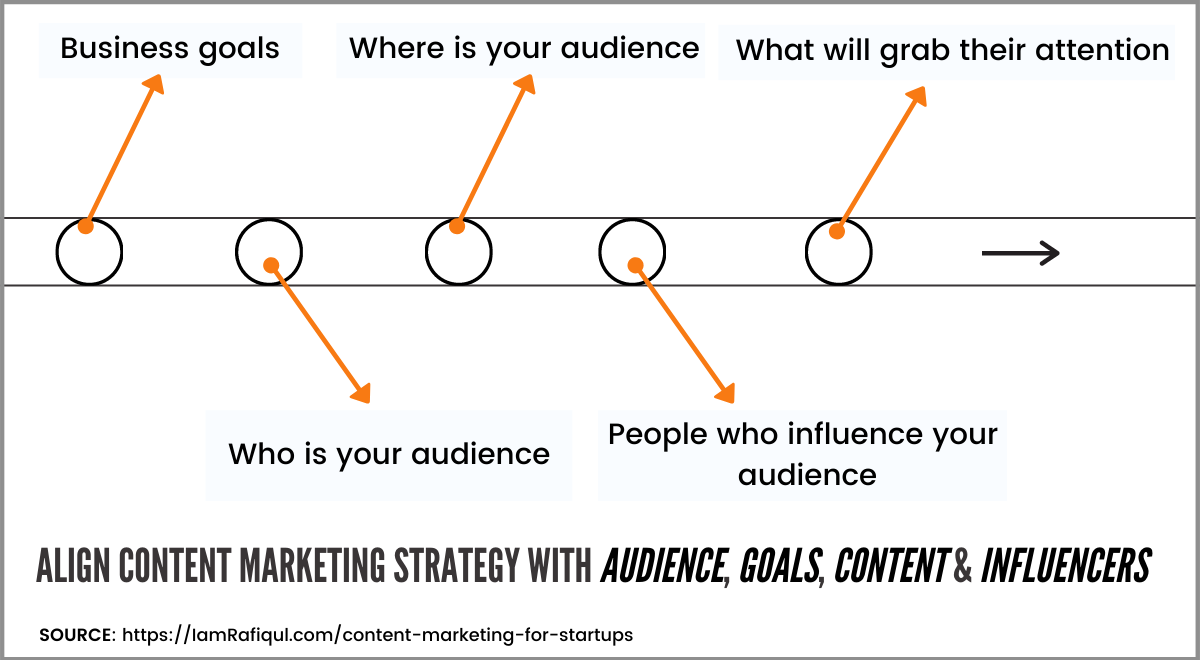 Business goals

Where is your audience

What will grab their attention

Who is your audience

People who influence your audience

ALIGN CONTENT MARKETING STRATEGY WITH AUDIENCE, GOALS, CONTENT & INFLUENCERS

SOURCE: https://IamRafiqul.com/content-marketing-for-startups